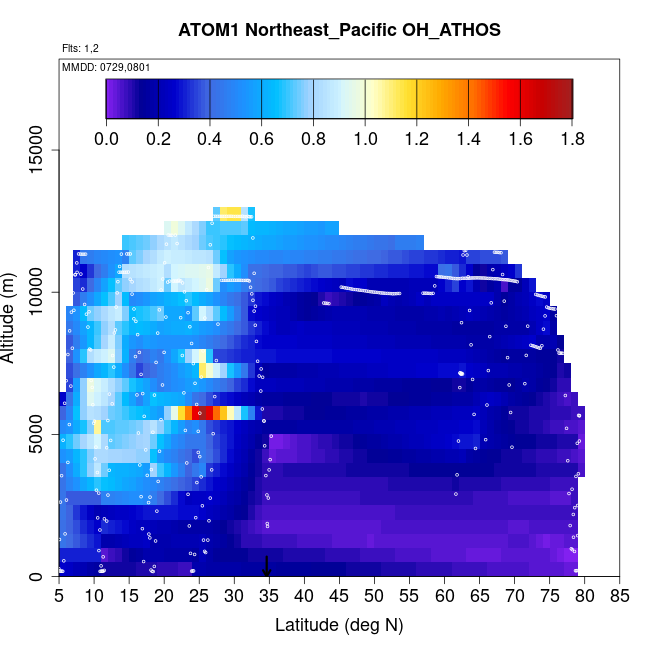 ATOM1 Northeast_Pacific OH_ATHOS

Flts: 1,2

MMDD: 0729,0801

0.0 0.2 0.4 0.6 0.8 1.0 1.2 1.4 1.6 1.8

Altitude (m)

15000
10000
5000
0

5 10 15 20 25 30 35 40 45 50 55 60 65 70 75 80 85

Latitude (deg N)